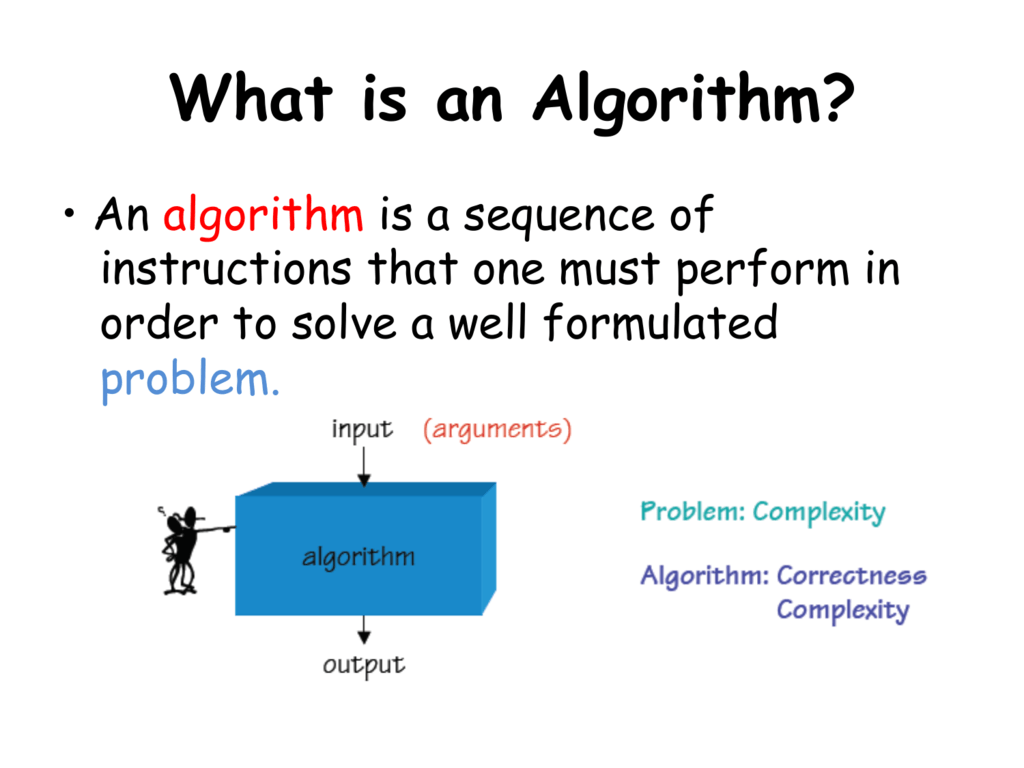 What is an Algorithm?

• An algorithm is a sequence of instructions that one must perform in order to solve a well formulated problem.

input (arguments)

algorithm

output

Problem: Complexity

Algorithm: Correctness
Complexity